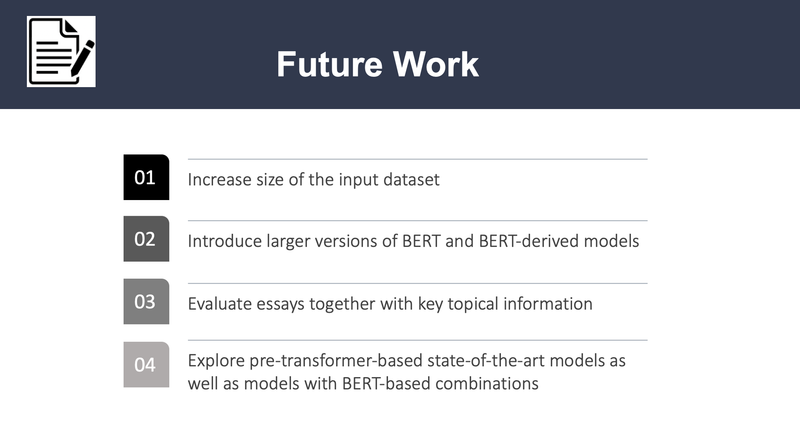 Future Work

01 Increase size of the input dataset

02 Introduce larger versions of BERT and BERT-derived models

03 Evaluate essays together with key topical information

04 Explore pre-transformer-based state-of-the-art models as well as models with BERT-based combinations